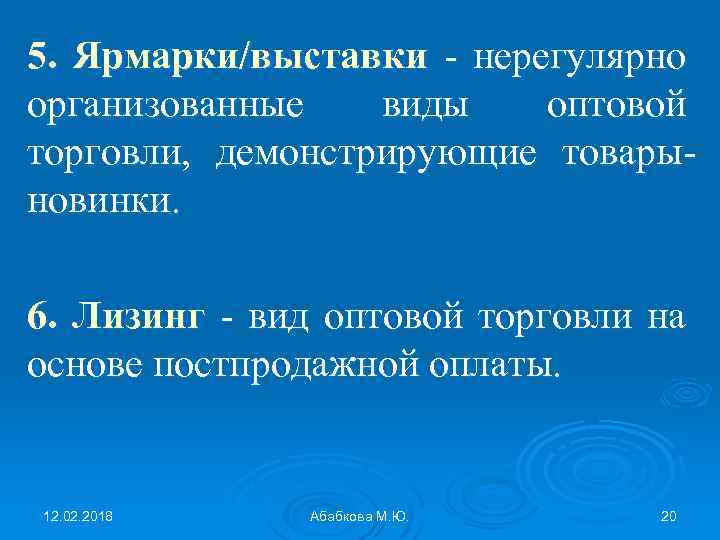 5. Ярмарки/выставки - нерегулярно организованные виды оптовой торговли, демонстрирующие товары-новинки.

6. Лизинг - вид оптовой торговли на основе постпродажной оплаты.

12.02.2018

Абабкова М.Ю.

20